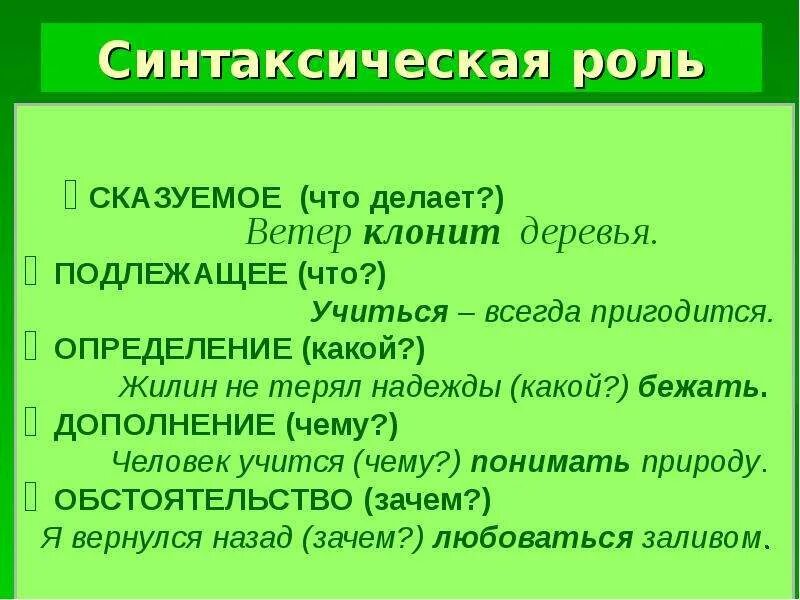 Синтаксическая роль

СКАЗУЕМОЕ (что делает?)
Ветер клонит деревья.

ПОДЛЕЖАЩЕЕ (что?)
Учиться – всегда пригодится.

ОПРЕДЕЛЕНИЕ (какой?)
Жилин не терял надежды (какой?) бежать.

ДОПОЛНЕНИЕ (чему?)
Человек учится (чему?) понимать природу.

ОБСТОЯТЕЛЬСТВО (зачем?)
Я вернулся назад (зачем?) любоваться заливом.